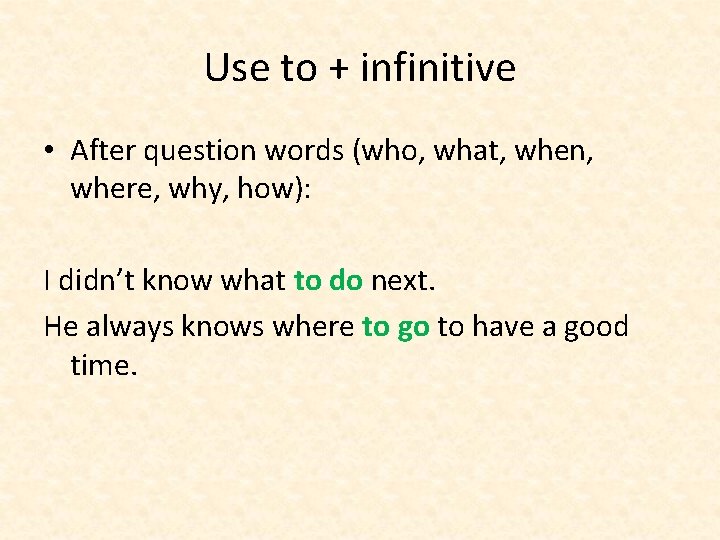 Use to + infinitive

• After question words (who, what, when, where, why, how):

I didn’t know what to do next.

He always knows where to go to have a good time.